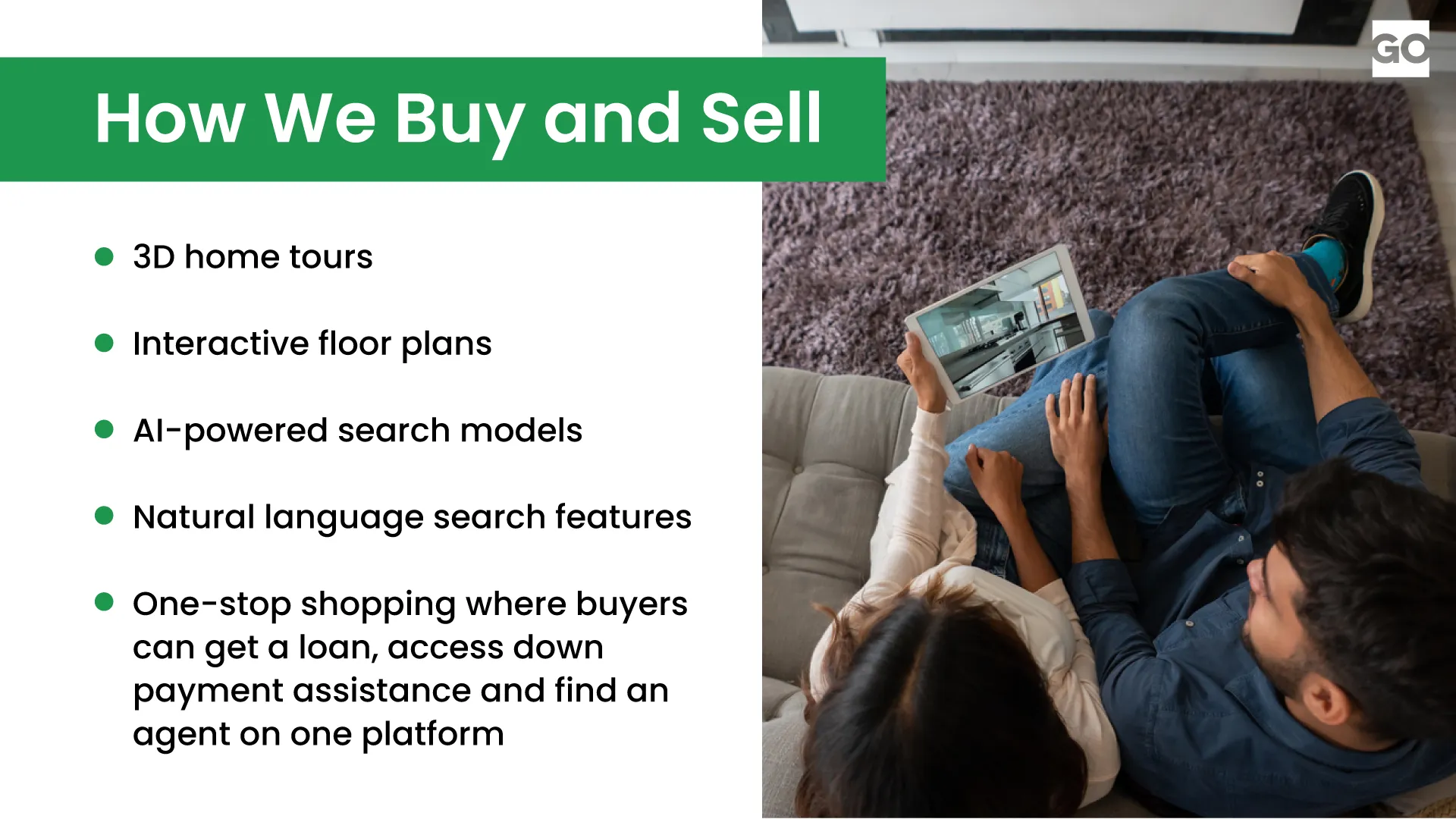 How We Buy and Sell

GO

- 3D home tours
- Interactive floor plans
- AI-powered search models
- Natural language search features
- One-stop shopping where buyers can get a loan, access down payment assistance and find an agent on one platform